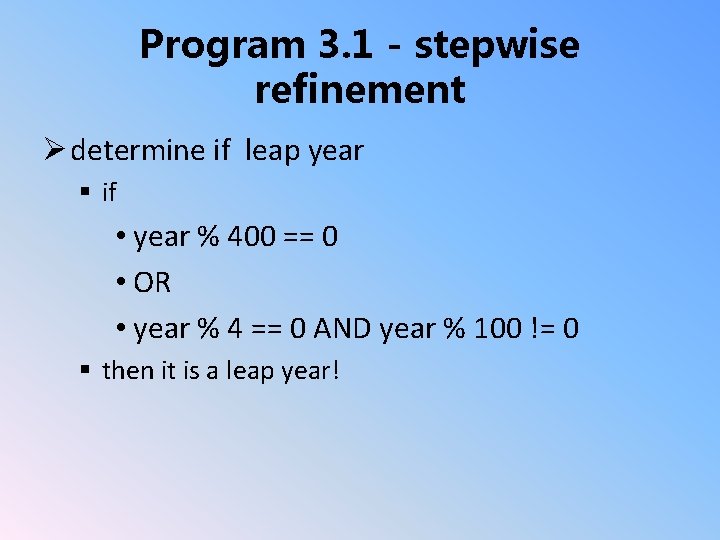 Program 3.1 - stepwise refinement

➢ determine if  leap year

▪ if

• year % 400 == 0

• OR

• year % 4 == 0 AND year % 100 != 0

▪ then it is a leap year!